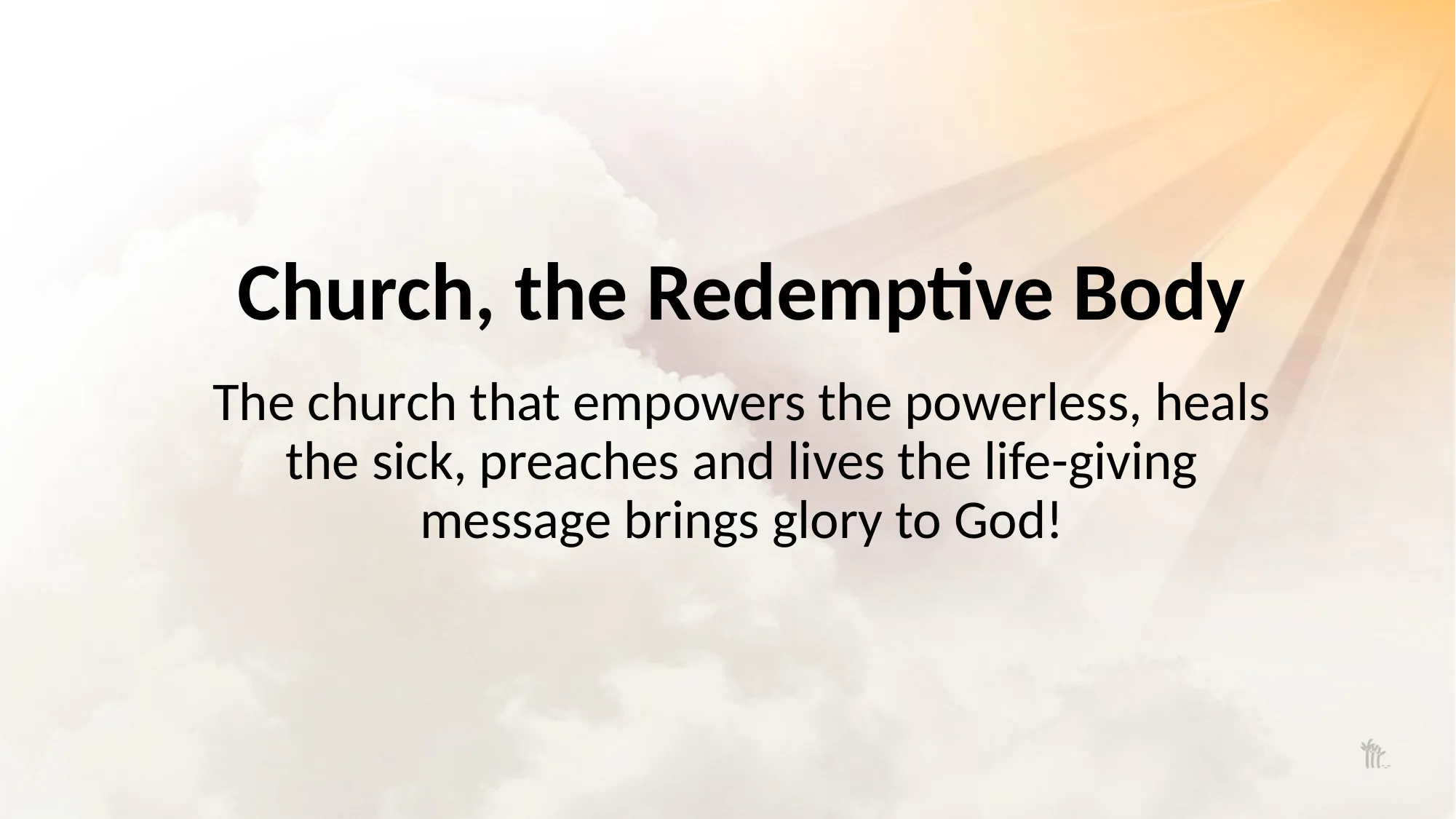 Church, the Redemptive Body

The church that empowers the powerless, heals the sick, preaches and lives the life-giving message brings glory to God!